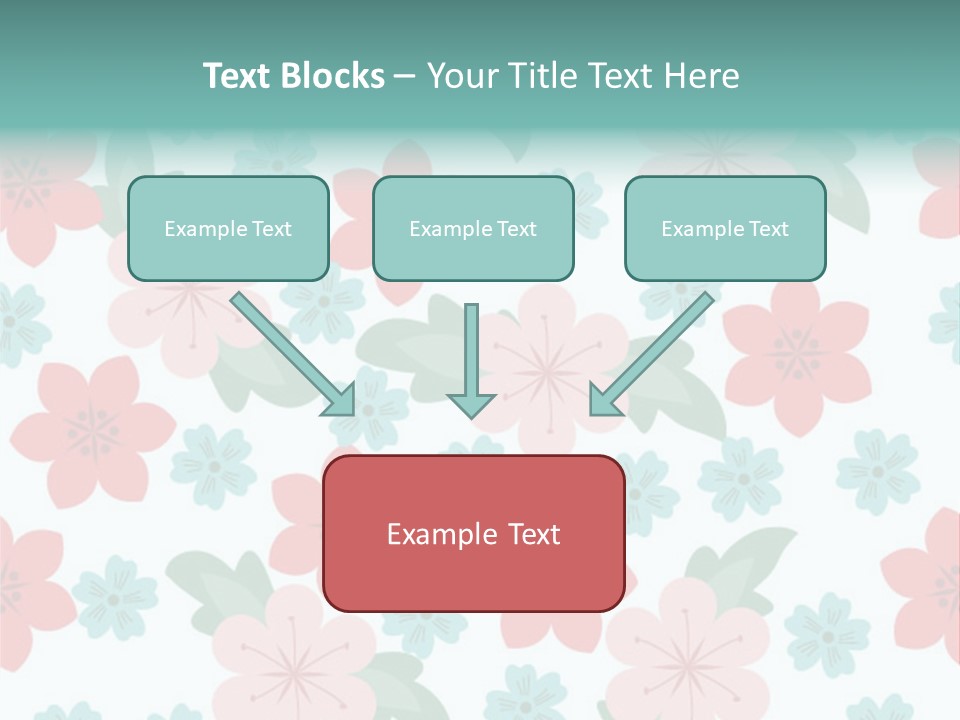 Text Blocks – Your Title Text Here

Example Text

Example Text

Example Text

Example Text